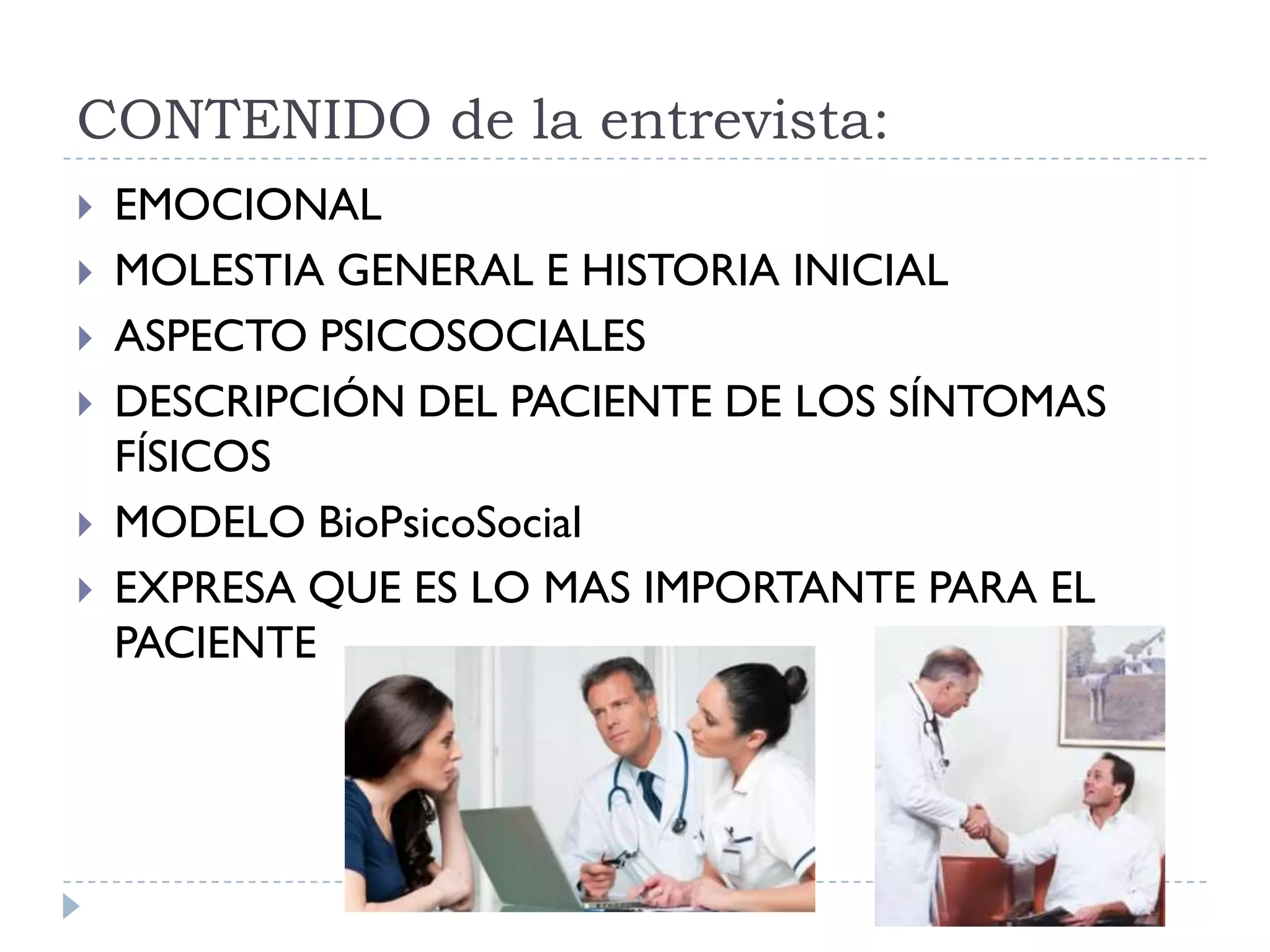 CONTENIDO de la entrevista:

EMOCIONAL

MOLESTIA GENERAL E HISTORIA INICIAL

ASPECTO PSICOSOCIALES

DESCRIPCIÓN DEL PACIENTE DE LOS SÍNTOMAS FÍSICOS

MODELO BioPsicoSocial

EXPRESA QUE ES LO MAS IMPORTANTE PARA EL PACIENTE